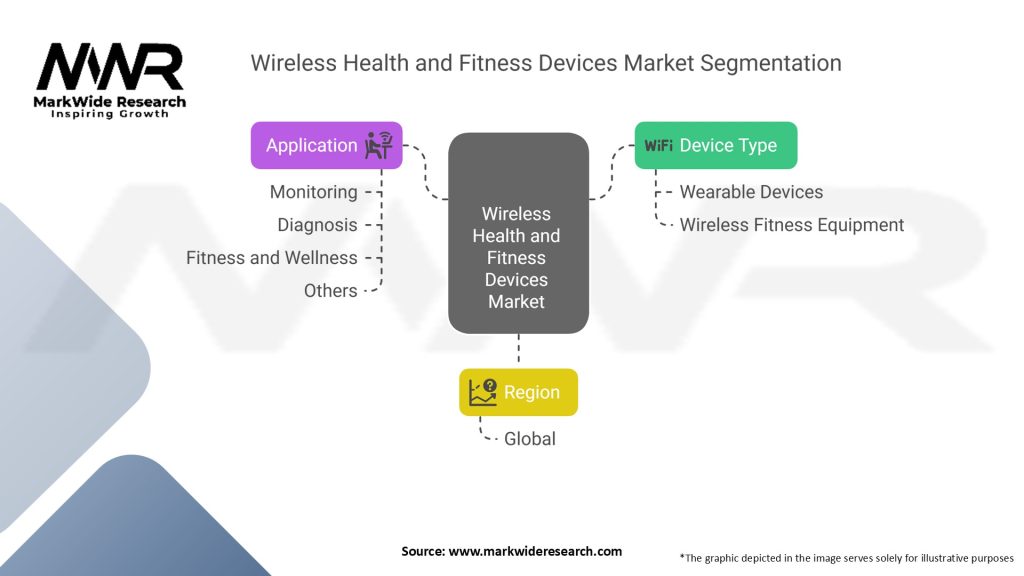 MWR
MarkWide Research
Inspiring Growth

Wireless Health and Fitness Devices Market Segmentation

Application
Monitoring
Diagnosis
Fitness and Wellness
Others

Wireless Health and Fitness Devices Market

WiFi Device Type
Wearable Devices
Wireless Fitness Equipment

Region
Global

Source: www.markwideresearch.com

*The graphic depicted in the image serves solely for illustrative purposes